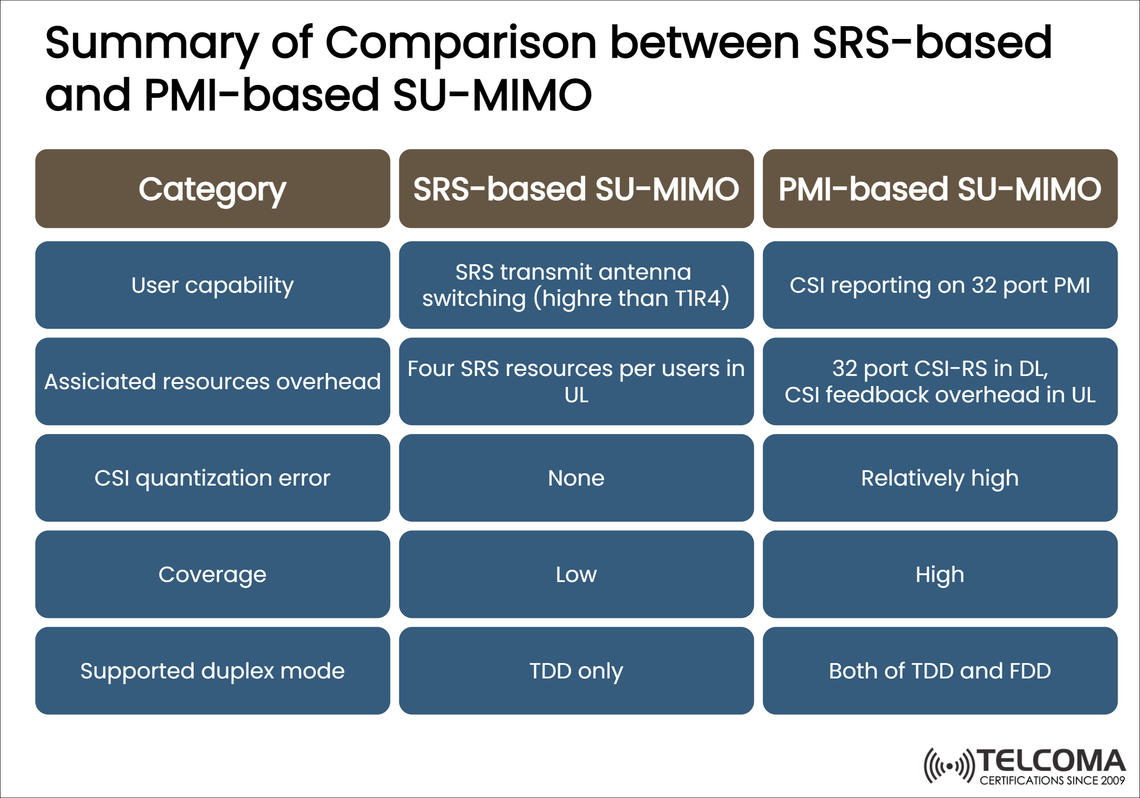 Summary of Comparison between SRS-based and PMI-based SU-MIMO

| Category | SRS-based SU-MIMO | PMI-based SU-MIMO |
|---|---|---|
| User capability | SRS transmit antenna switching (highre than T1R4) | CSI reporting on 32 port PMI |
| Assiciated resources overhead | Four SRS resources per users in UL | 32 port CSI-RS in DL, CSI feedback overhead in UL |
| CSI quantization error | None | Relatively high |
| Coverage | Low | High |
| Supported duplex mode | TDD only | Both of TDD and FDD |

TELCOMA
CERTIFICATIONS SINCE 2009